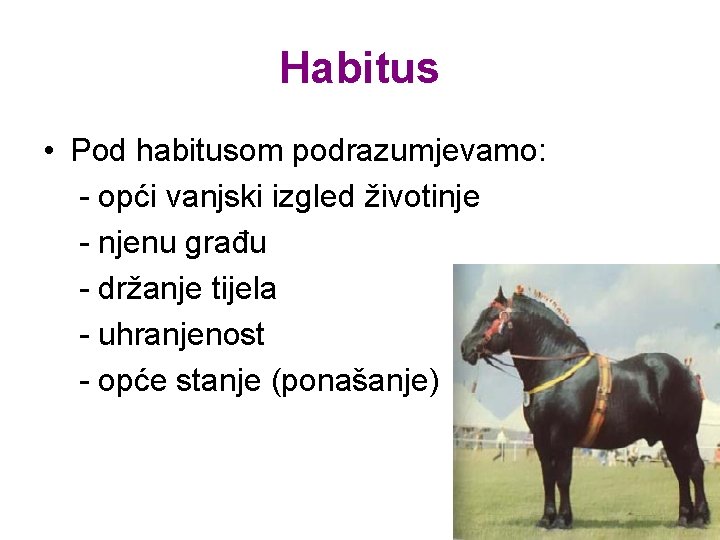 Habitus

• Pod habitusom podrazumjevamo:
- opći vanjski izgled životinje
- njenu građu
- držanje tijela
- uhranjenost
- opće stanje (ponašanje)